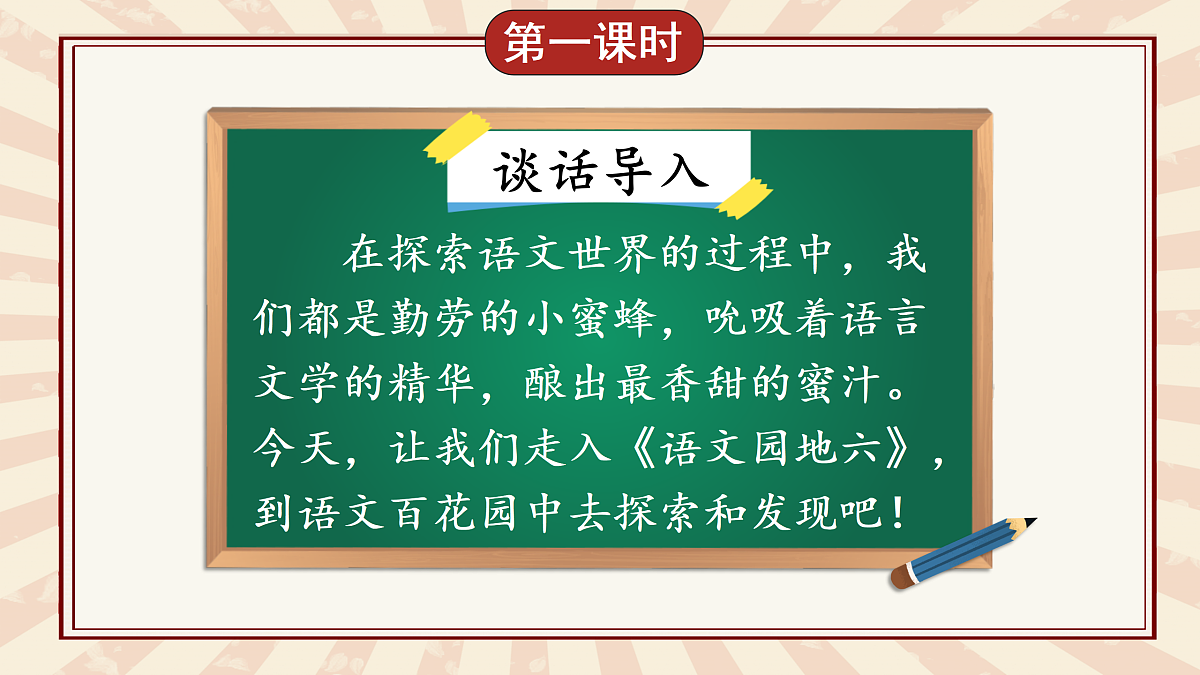 第一课时

谈话导入

在探索语文世界的过程中，我们都是勤劳的小蜜蜂，吮吸着语言文学的精华，酿出最香甜的蜜汁。今天，让我们走入《语文园地六》，到语文百花园中去探索和发现吧！